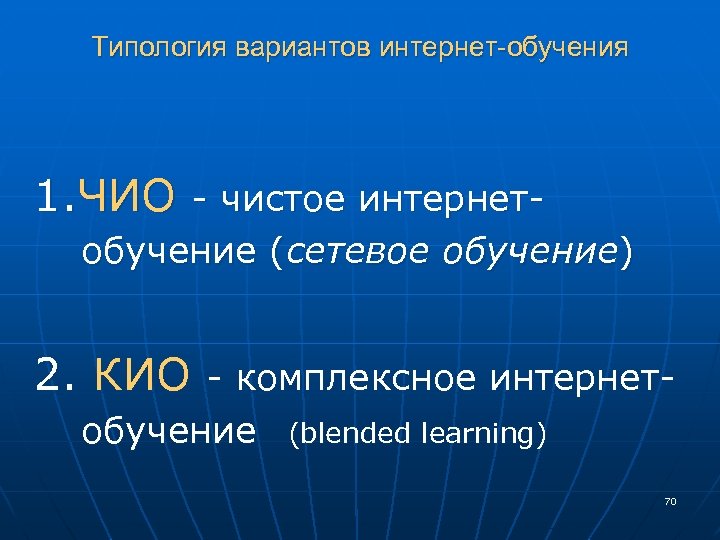 Типология вариантов интернет-обучения

1.ЧИО - чистое интернет-обучение (сетевое обучение)

2. КИО - комплексное интернет-обучение (blended learning)

70